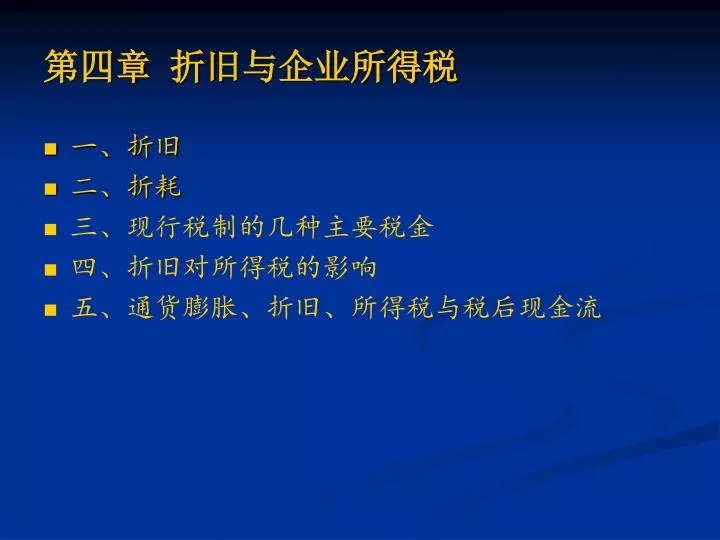 第四章 折旧与企业所得税

一、折旧
二、折耗
三、现行税制的几种主要税金
四、折旧对所得税的影响
五、通货膨胀、折旧、所得税与税后现金流